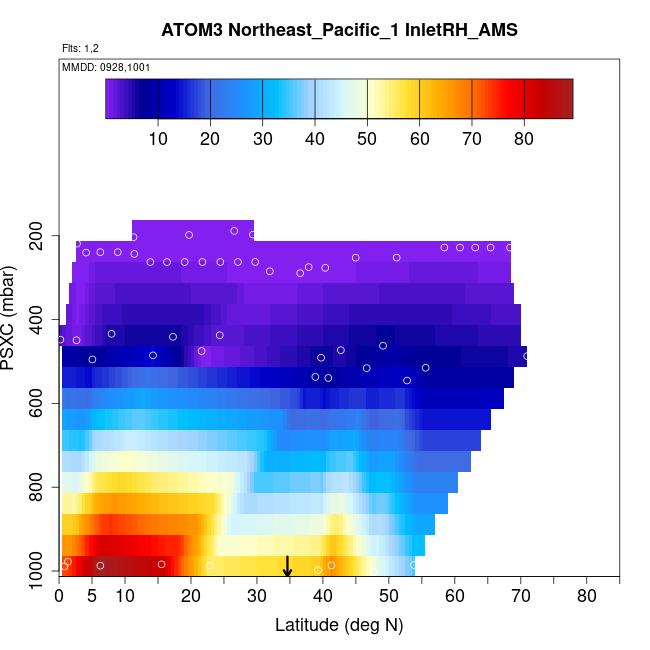 ATOM3 Northeast_Pacific_1 InletRH_AMS

Flts: 1,2

MMDD: 0928,1001

10 20 30 40 50 60 70 80

PSXC (mbar)

200
400
600
800
1000

0 5 10 20 30 40 50 60 70 80

Latitude (deg N)